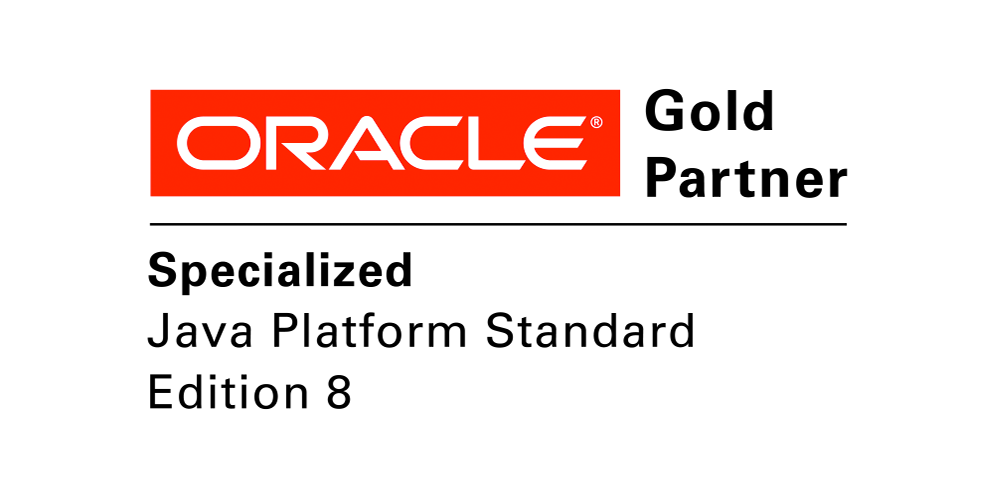 ORACLE®
Gold Partner

Specialized
Java Platform Standard Edition 8